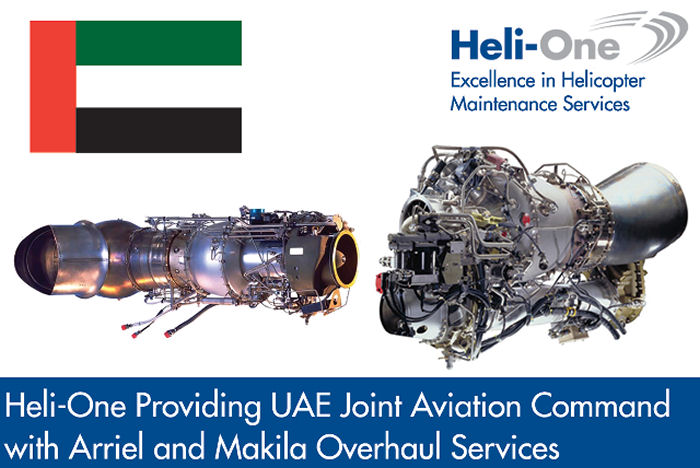 Heli-One
Excellence in Helicopter Maintenance Services

Heli-One Providing UAE Joint Aviation Command with Arriel and Makila Overhaul Services